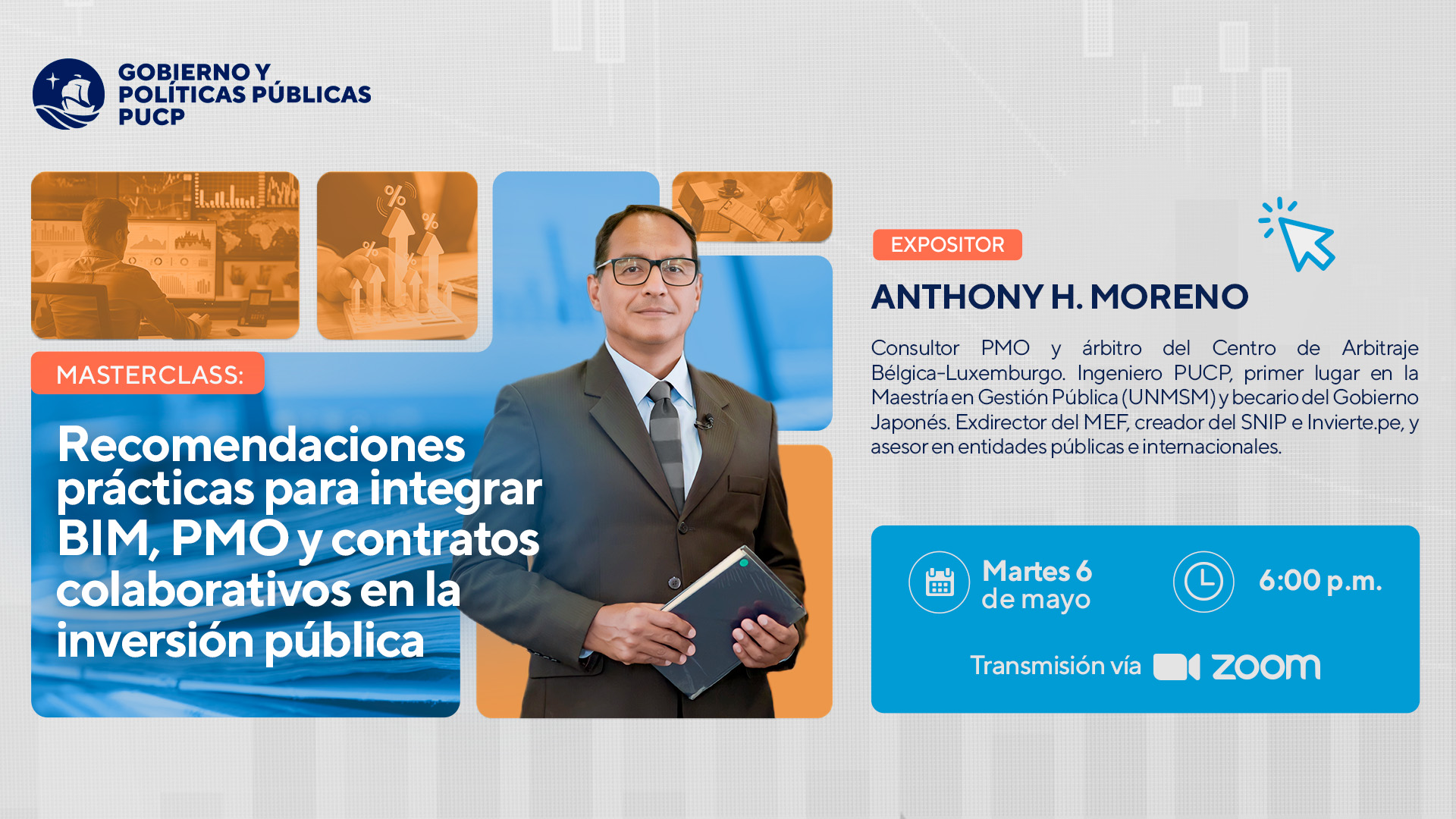 GOBIERNO Y POLÍTICAS PÚBLICAS PUCP

MASTERCLASS:

Recomendaciones prácticas para integrar BIM, PMO y contratos colaborativos en la inversión pública

EXPOSITOR

ANTHONY H. MORENO

Consultor PMO y árbitro del Centro de Arbitraje Bélgica-Luxemburgo. Ingeniero PUCP, primer lugar en la Maestría en Gestión Pública (UNMSM) y becario del Gobierno Japonés. Exdirector del MEF, creador del SNIP e Invierte.pe, y asesor en entidades públicas e internacionales.

Martes 6 de mayo

6:00 p.m.

Transmisión vía zoom